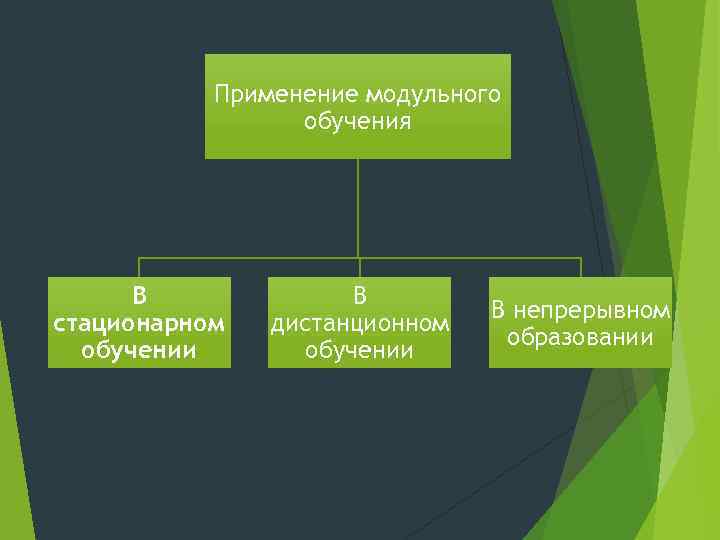 Применение модульного обучения

В стационарном обучении

В дистанционном обучении

В непрерывном образовании